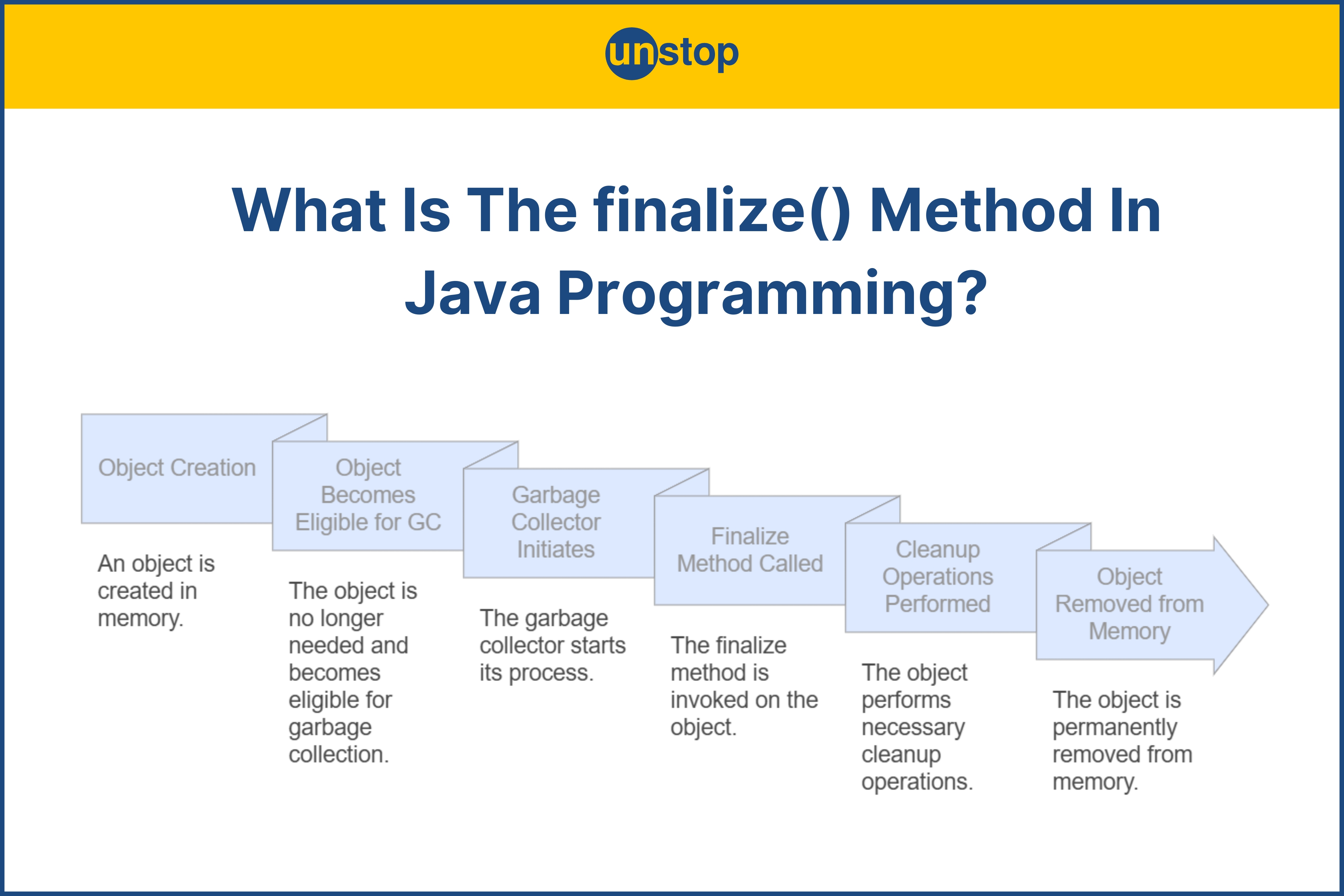 unstop

What Is The finalize() Method In Java Programming?

Object Creation

An object is created in memory.

Object Becomes Eligible for GC

The object is no longer needed and becomes eligible for garbage collection.

Garbage Collector Initiates

The garbage collector starts its process.

Finalize Method Called

The finalize method is invoked on the object.

Cleanup Operations Performed

The object performs necessary cleanup operations.

Object Removed from Memory

The object is permanently removed from memory.